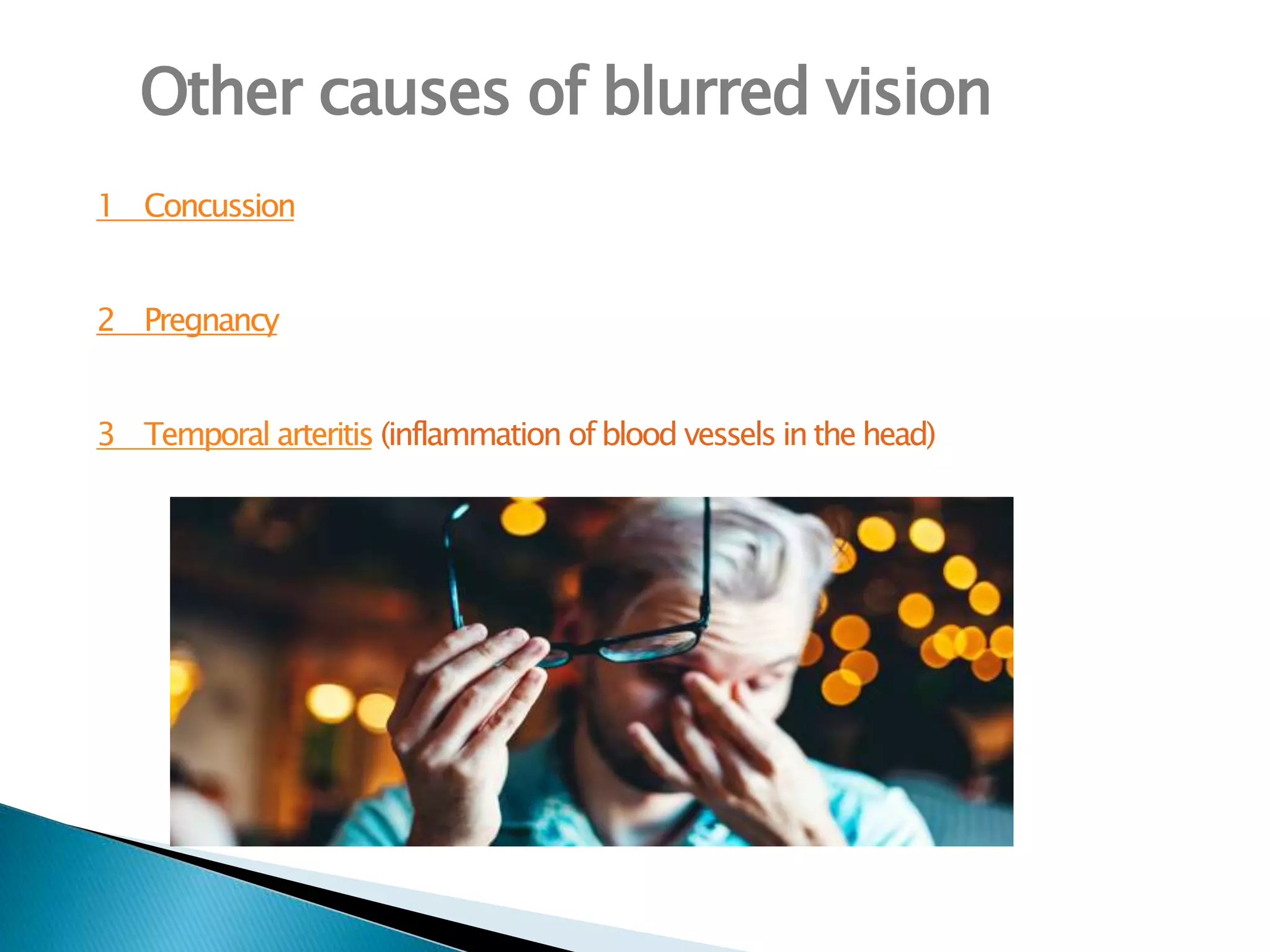 Other causes of blurred vision

1 Concussion

2 Pregnancy

3 Temporal arteritis (inflammation of blood vessels in the head)